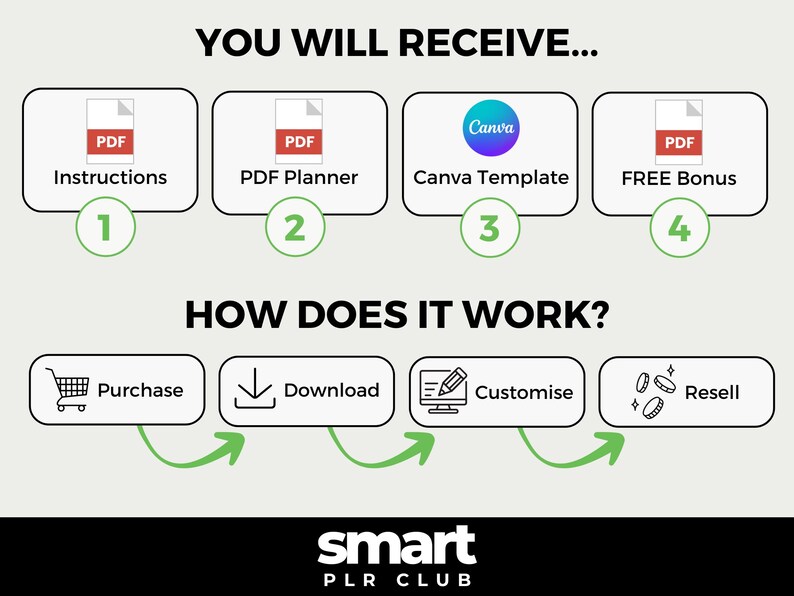 YOU WILL RECEIVE...

PDF
Instructions
1

PDF
PDF Planner
2

Canva
Canva Template
3

PDF
FREE Bonus
4

HOW DOES IT WORK?

Purchase

Download

Customise

Resell

smart
PLR CLUB